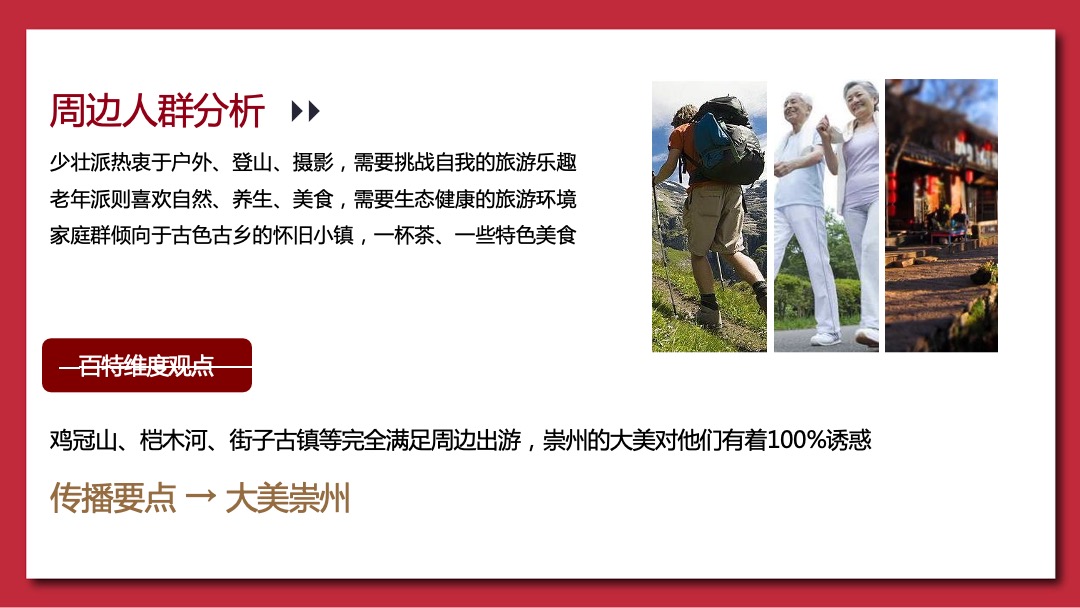 周边人群分析

少壮派热衷于户外、登山、摄影，需要挑战自我的旅游乐趣
老年派则喜欢自然、养生、美食，需要生态健康的旅游环境
家庭群倾向于古色古乡的怀旧小镇，一杯茶、一些特色美食

百特维度观点

鸡冠山、桤木河、街子古镇等完全满足周边出游，崇州的大美对他们有着100%诱惑

传播要点 → 大美崇州